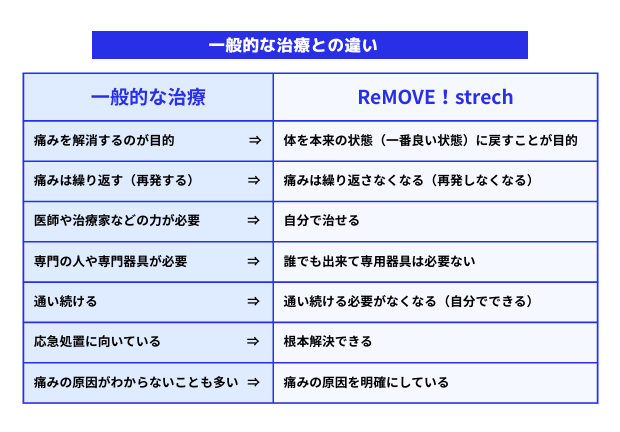 一般的な治療との違い

| 一般的な治療 | ReMOVE！strech |
|---|---|
| 痛みを解消するのが目的 ⇒ | 体を本来の状態（一番良い状態）に戻すことが目的 |
| 痛みは繰り返す（再発する） ⇒ | 痛みは繰り返さなくなる（再発しなくなる） |
| 医師や治療家などの力が必要 ⇒ | 自分で治せる |
| 専門の人や専門器具が必要 ⇒ | 誰でも出来て専用器具は必要ない |
| 通い続ける ⇒ | 通い続ける必要がなくなる（自分でできる） |
| 応急処置に向いている ⇒ | 根本解決できる |
| 痛みの原因がわからないことも多い ⇒ | 痛みの原因を明確にしている |